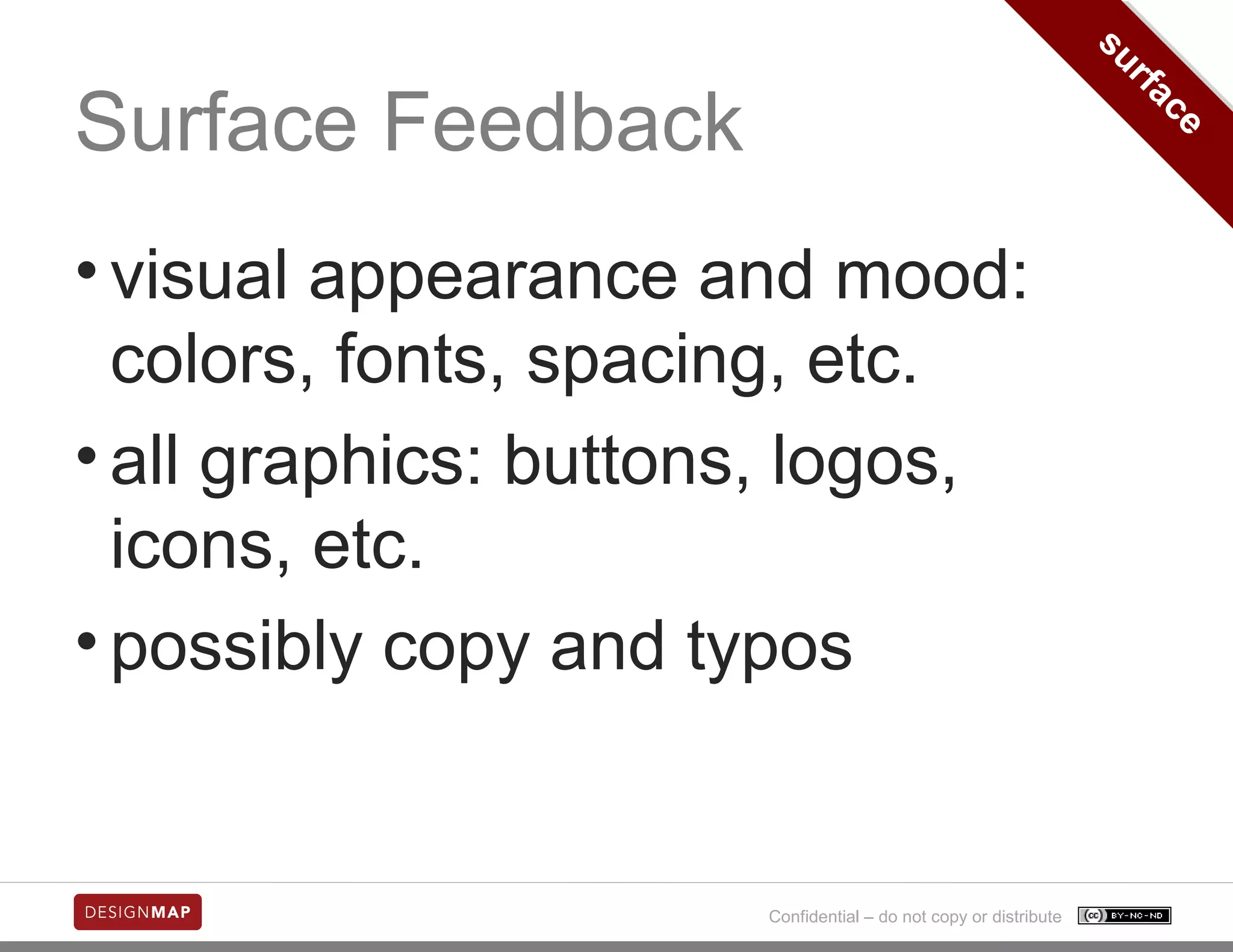 surface

Surface Feedback

• visual appearance and mood: colors, fonts, spacing, etc.

• all graphics: buttons, logos, icons, etc.

• possibly copy and typos

DESIGNMAP

Confidential – do not copy or distribute

cc BY-NC-ND